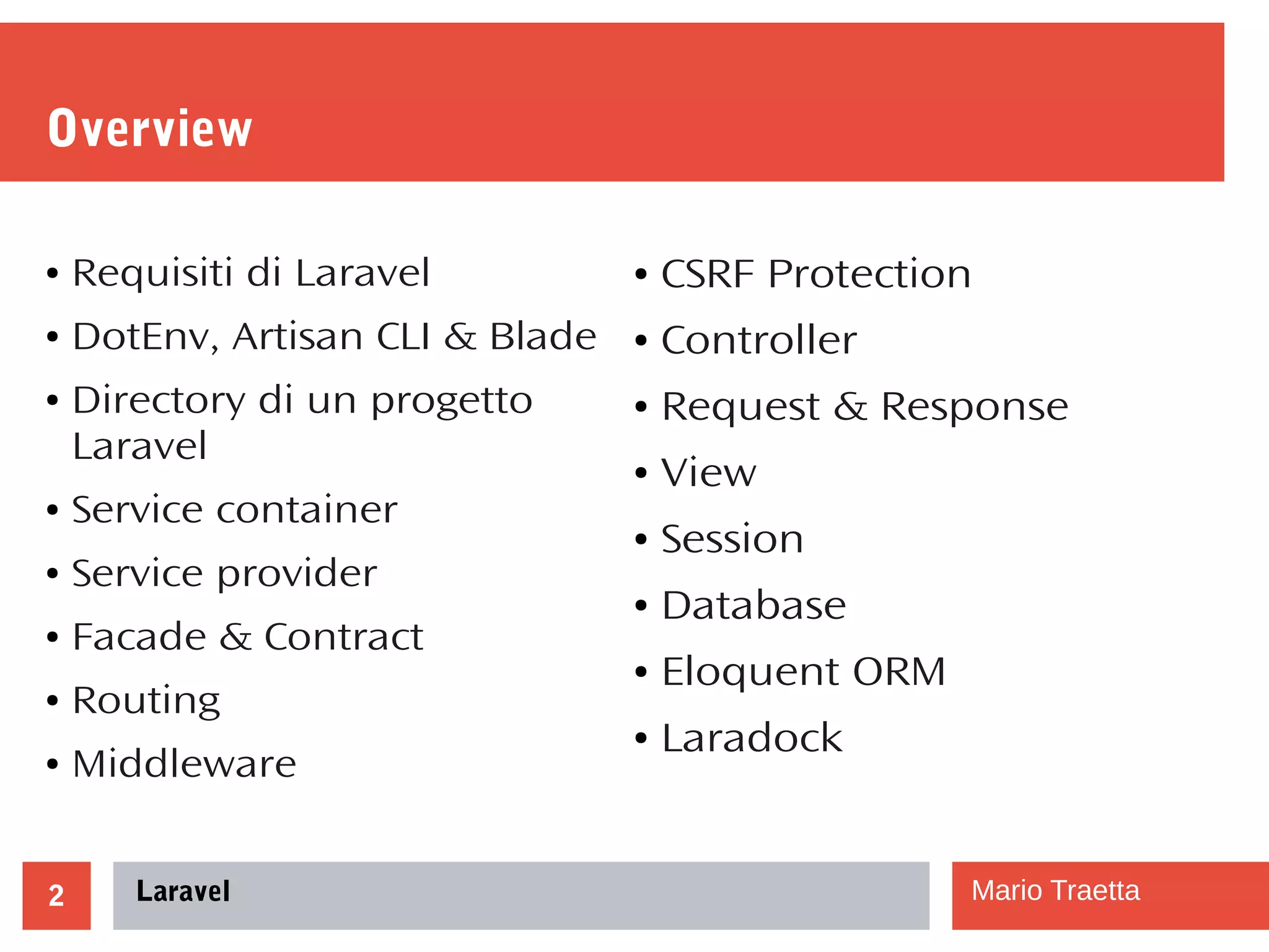 Overview

• Requisiti di Laravel
• DotEnv, Artisan CLI & Blade
• Directory di un progetto Laravel
• Service container
• Service provider
• Facade & Contract
• Routing
• Middleware

• CSRF Protection
• Controller
• Request & Response
• View
• Session
• Database
• Eloquent ORM
• Laradock

2

Laravel

Mario Traetta